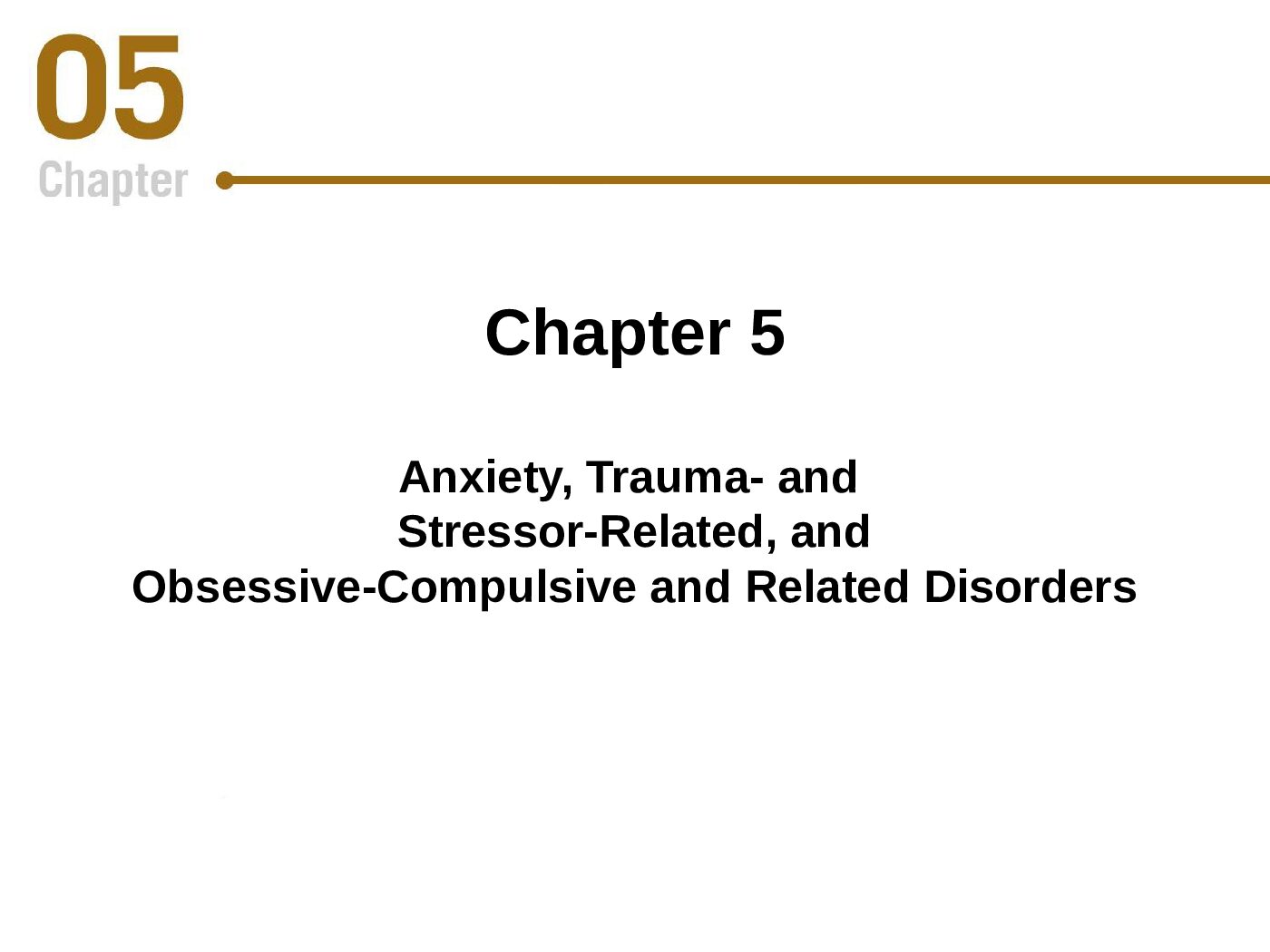 05
Chapter

Chapter 5

Anxiety, Trauma- and Stressor-Related, and Obsessive-Compulsive and Related Disorders